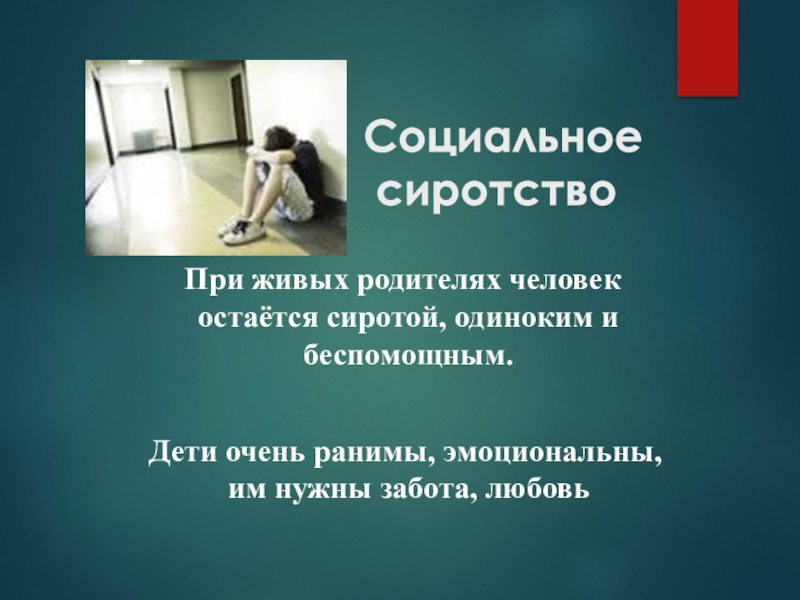 Социальное сиротство

При живых родителях человек остаётся сиротой, одиноким и беспомощным.

Дети очень ранимы, эмоциональны, им нужны забота, любовь